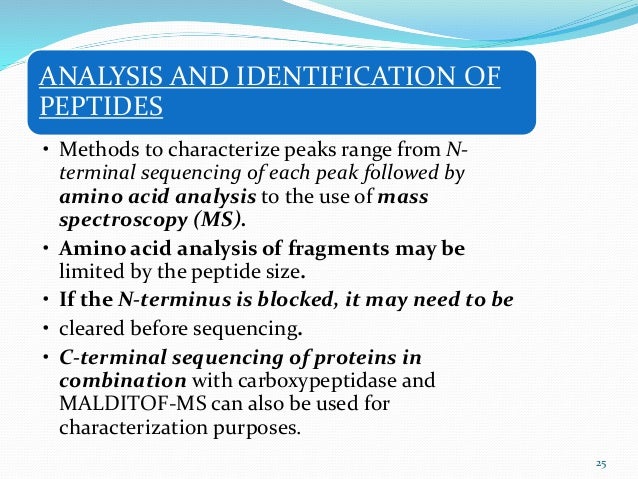 ANALYSIS AND IDENTIFICATION OF PEPTIDES

• Methods to characterize peaks range from N-terminal sequencing of each peak followed by amino acid analysis to the use of mass spectroscopy (MS).
• Amino acid analysis of fragments may be limited by the peptide size.
• If the N-terminus is blocked, it may need to be
• cleared before sequencing.
• C-terminal sequencing of proteins in combination with carboxypeptidase and MALDITOF-MS can also be used for characterization purposes.

25